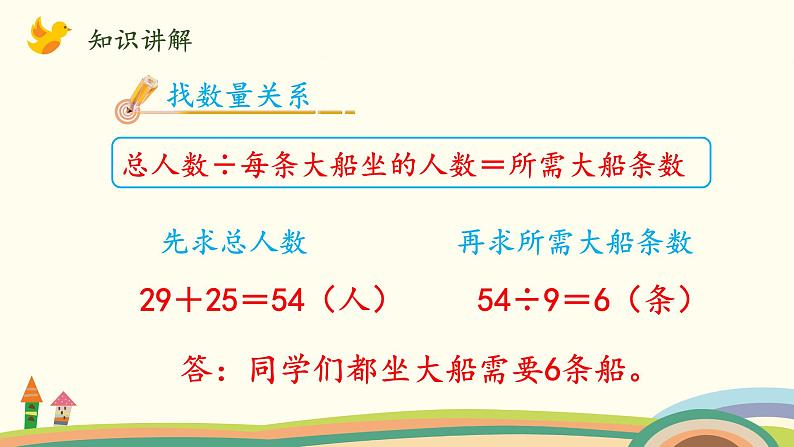 知识讲解

找数量关系

总人数÷每条大船坐的人数＝所需大船条数

先求总人数

$29+25=54$（人）

再求所需大船条数

$54\div9=6$（条）

答：同学们都坐大船需要6条船。